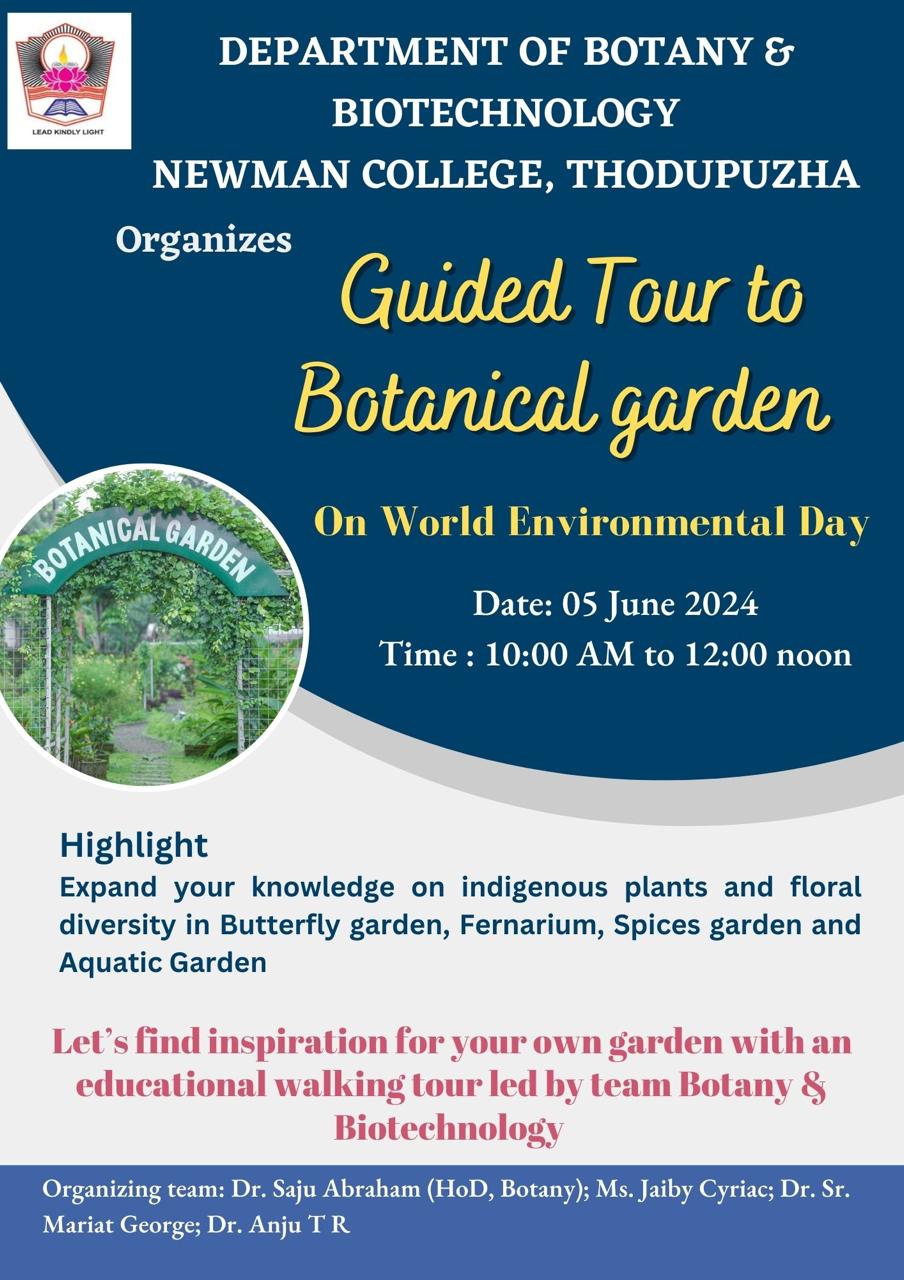 LEAD KINDLY LIGHT

DEPARTMENT OF BOTANY & BIOTECHNOLOGY
NEWMAN COLLEGE, THODUPUZHA

Organizes

Guided Tour to Botanical garden

BOTANICAL GARDEN

On World Environmental Day

Date: 05 June 2024
Time : 10:00 AM to 12:00 noon

Highlight
Expand your knowledge on indigenous plants and floral diversity in Butterfly garden, Fernarium, Spices garden and Aquatic Garden

Let's find inspiration for your own garden with an educational walking tour led by team Botany & Biotechnology

Organizing team: Dr. Saju Abraham (HoD, Botany); Ms. Jaiby Cyriac; Dr. Sr. Mariat George; Dr. Anju T R